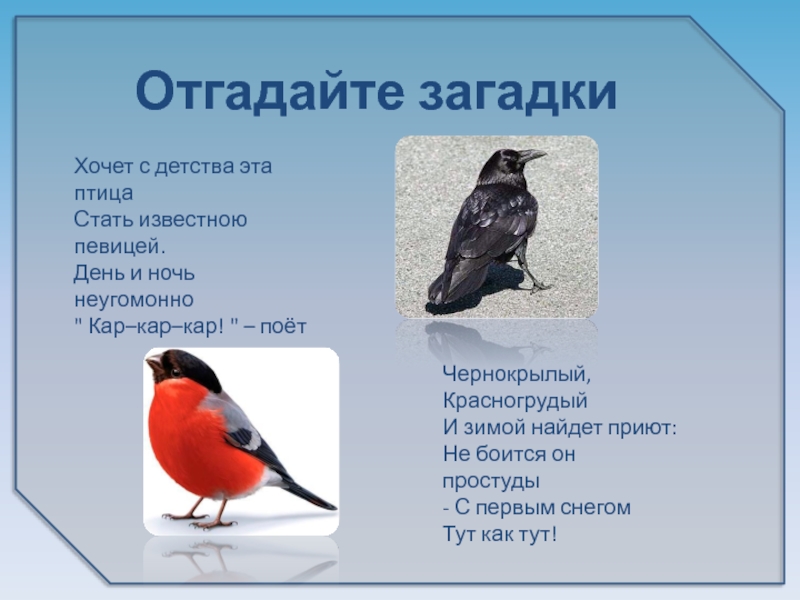 Отгадайте загадки

Хочет с детства эта птица
Стать известною певицей.
День и ночь неугомонно
" Кар–кар–кар! " – поёт

Чернокрылый,
Красногрудый
И зимой найдет приют:
Не боится он простуды
- С первым снегом
Тут как тут!